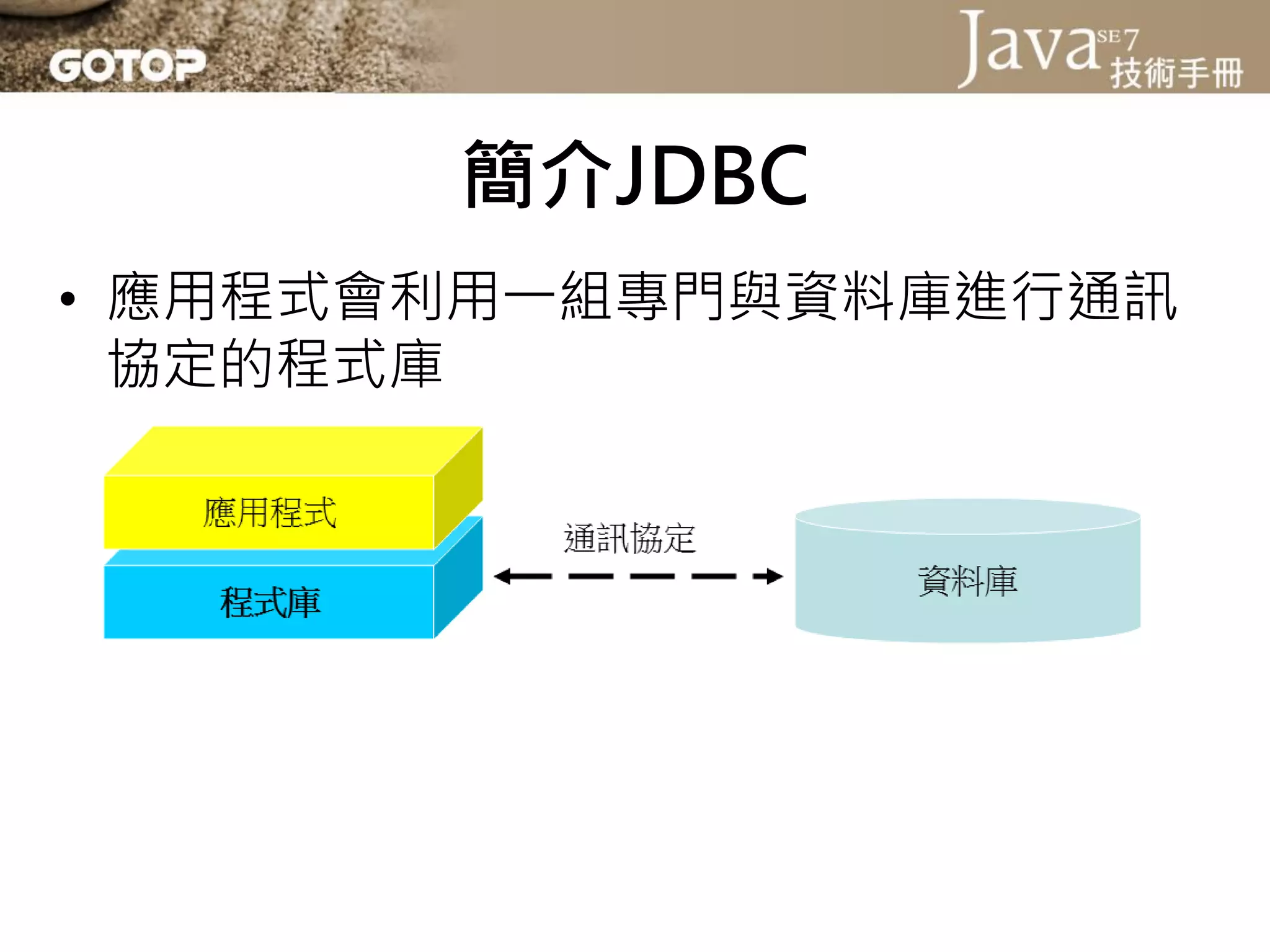 GOTOP

Java SE 7 技術手冊

簡介JDBC

• 應用程式會利用一組專門與資料庫進行通訊協定的程式庫

應用程式

程式庫

通訊協定

資料庫